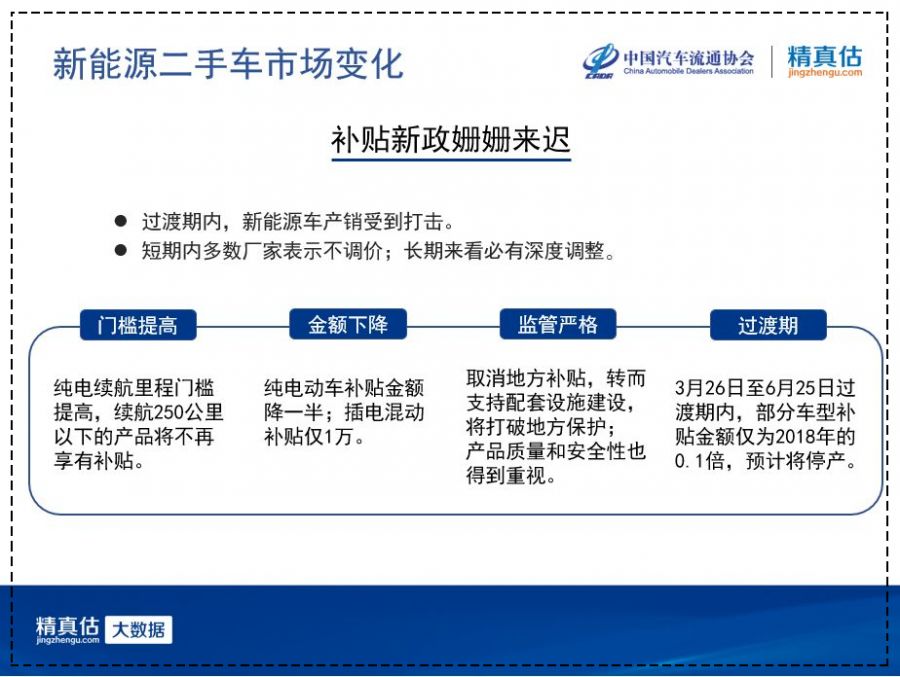 新能源二手车市场变化

CADA 中国汽车流通协会 China Automobile Dealers Association

精真估 jingzhengu.com

补贴新政姗姗来迟

● 过渡期内，新能源车产销受到打击。
● 短期内多数厂家表示不调价；长期来看必有深度调整。

门槛提高

纯电续航里程门槛提高，续航250公里以下的产品将不再享有补贴。

金额下降

纯电动车补贴金额降一半；插电混动补贴仅1万。

监管严格

取消地方补贴，转而支持配套设施建设，将打破地方保护；产品质量和安全性也得到重视。

过渡期

3月26日至6月25日过渡期内，部分车型补贴金额仅为2018年的0.1倍，预计将停产。

精真估 jingzhengu.com 大数据